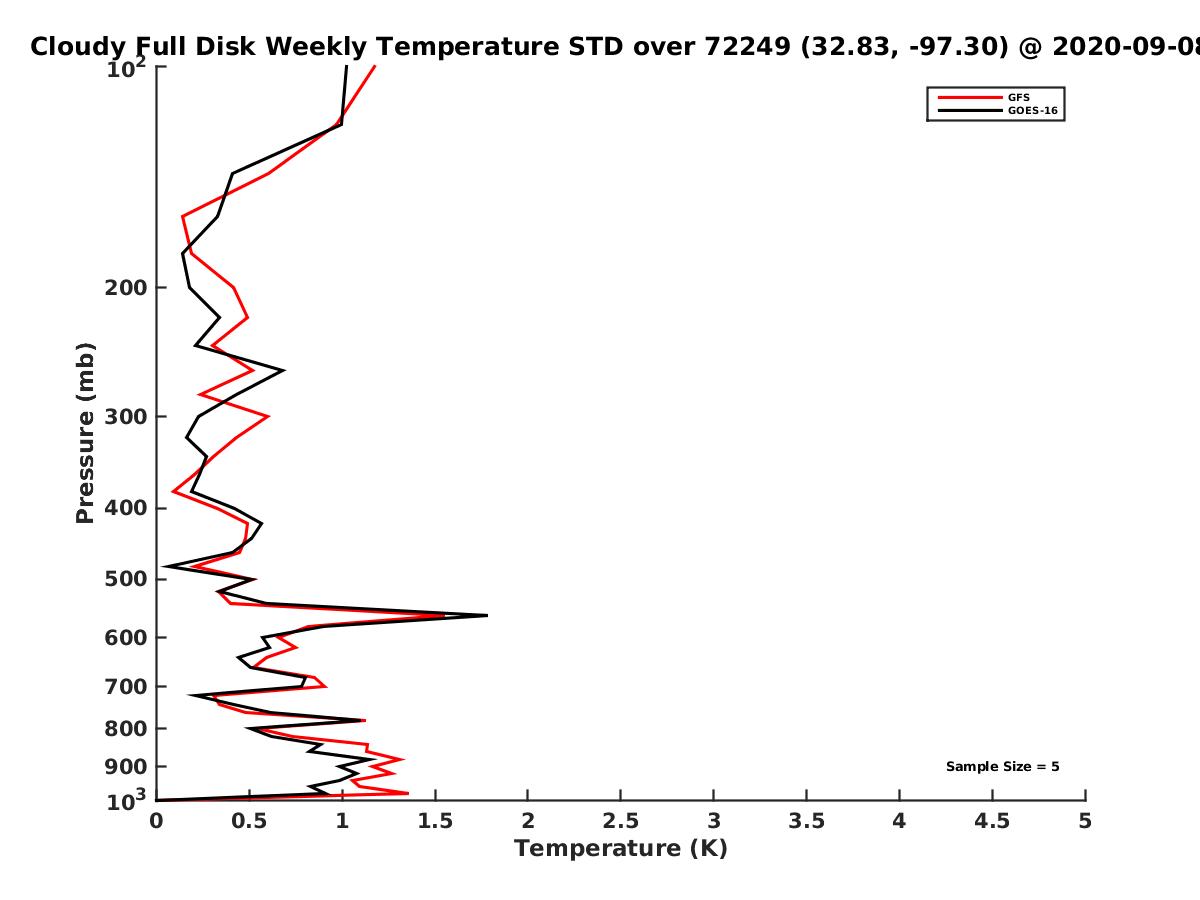 Cloudy Full Disk Weekly Temperature STD over 72249 (32.83, -97.30) @ 2020-09-08

GFS
GOES-16

Pressure (mb)

$10^2$
200
300
400
500
600
700
800
900
$10^3$

Sample Size = 5

0
0.5
1
1.5
2
2.5
3
3.5
4
4.5
5

Temperature (K)